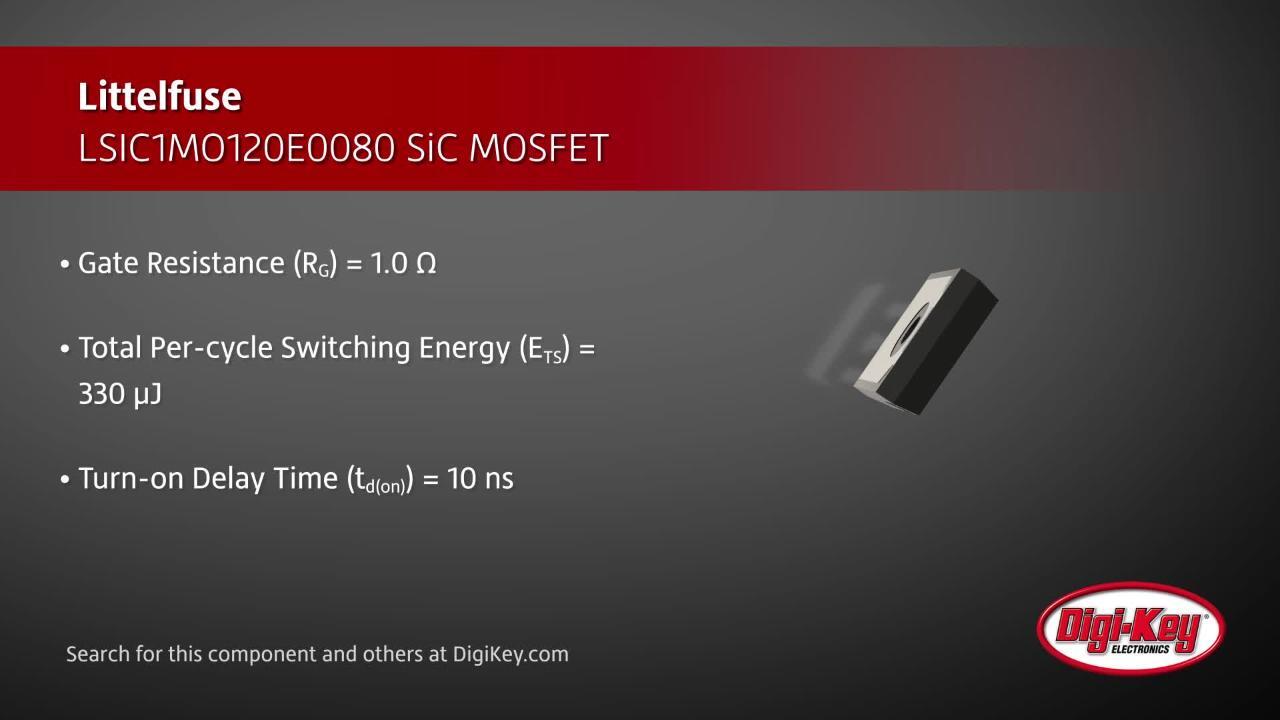 Littelfuse
LSIC1MO120E0080 SiC MOSFET

• Gate Resistance ($R_G$) = 1.0 Ω

• Total Per-cycle Switching Energy ($E_{TS}$) = 330 μJ

• Turn-on Delay Time ($t_{d(on)}$) = 10 ns

Search for this component and others at DigiKey.com

Digi-Key
ELECTRONICS